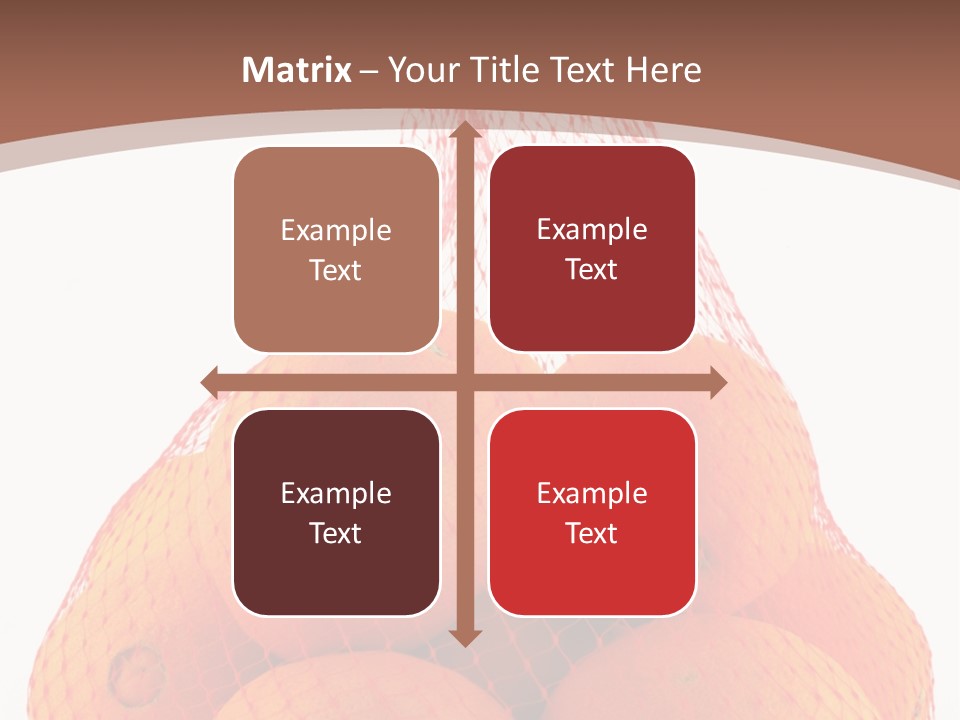 Matrix – Your Title Text Here

Example Text

Example Text

Example Text

Example Text